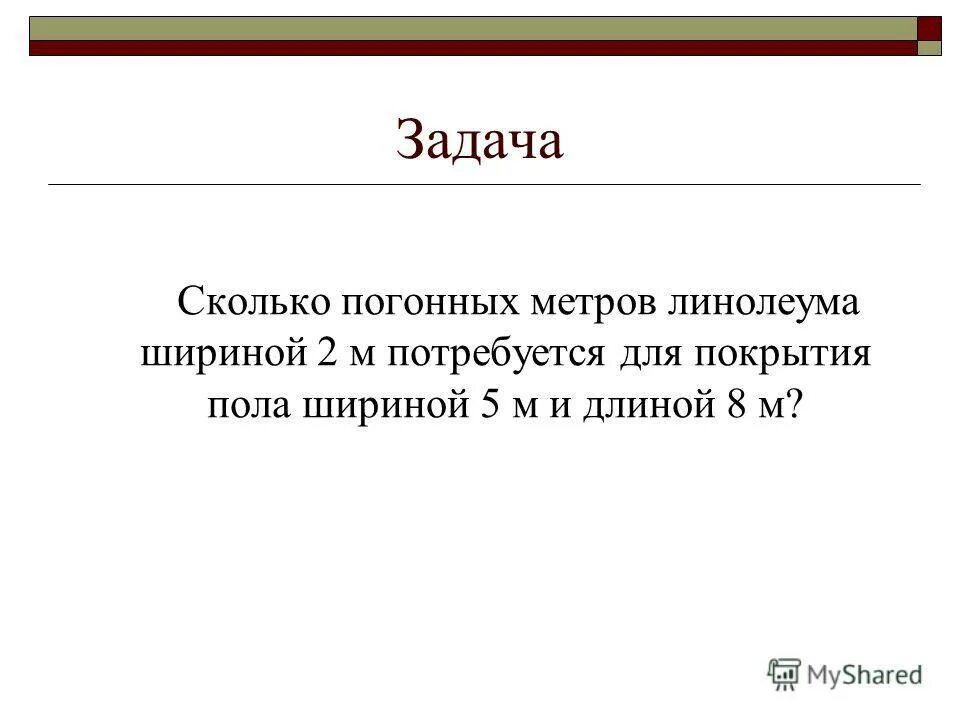 Задача

Сколько погонных метров линолеума шириной 2 м потребуется для покрытия пола шириной 5 м и длиной 8 м?

MyShared